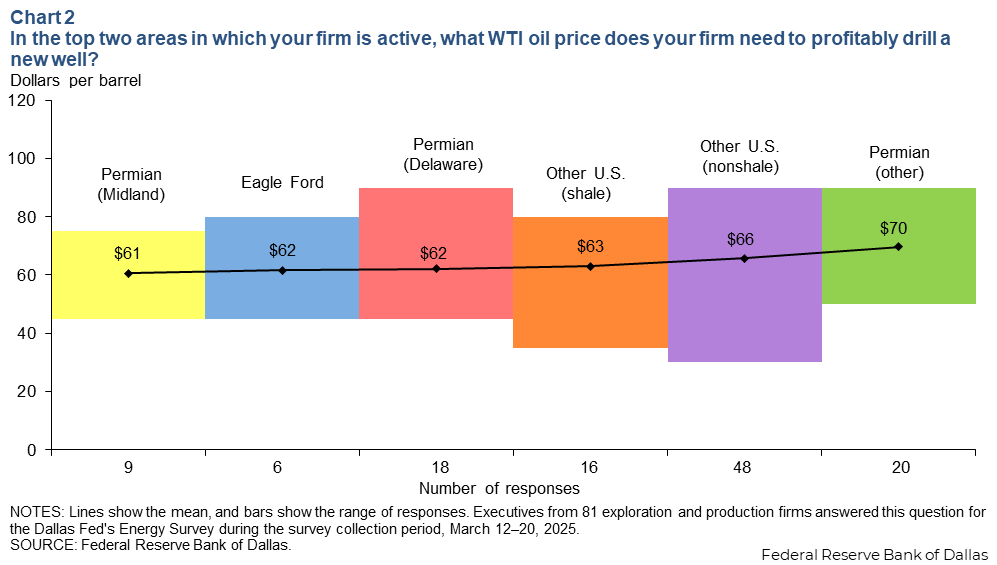 Chart 2
In the top two areas in which your firm is active, what WTI oil price does your firm need to profitably drill a new well?

Dollars per barrel

120
100
80
60
40
20
0

Permian (Midland)
Eagle Ford
Permian (Delaware)
Other U.S. (shale)
Other U.S. (nonshale)
Permian (other)

$61
$62
$62
$63
$66
$70

9
6
18
16
48
20

Number of responses

NOTES: Lines show the mean, and bars show the range of responses. Executives from 81 exploration and production firms answered this question for the Dallas Fed's Energy Survey during the survey collection period, March 12–20, 2025.
SOURCE: Federal Reserve Bank of Dallas.

Federal Reserve Bank of Dallas